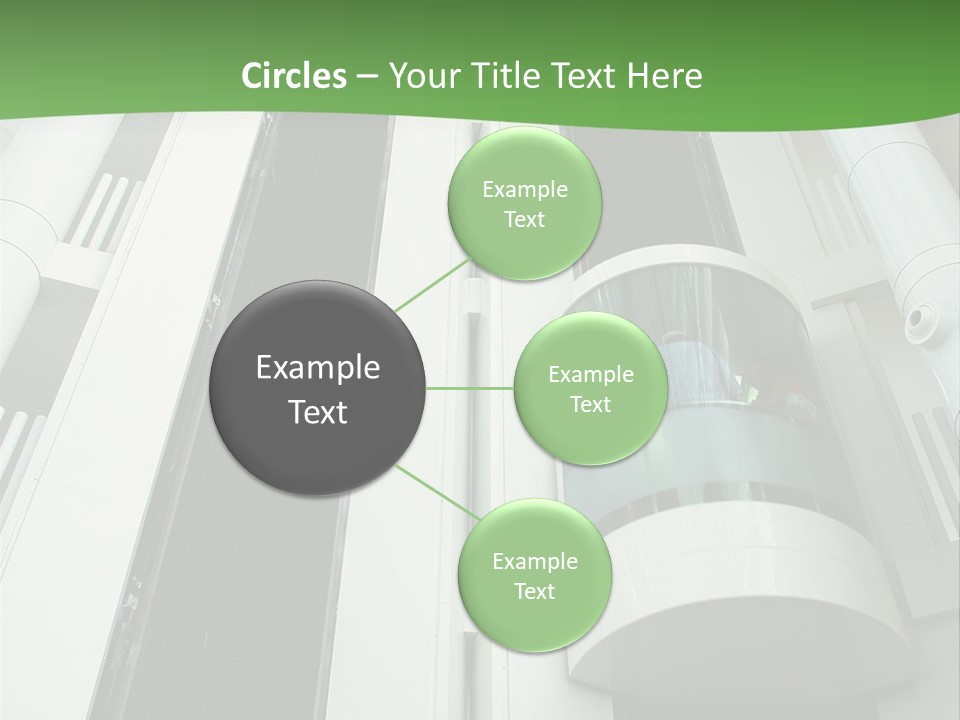 Circles – Your Title Text Here

Example Text

Example Text

Example Text

Example Text